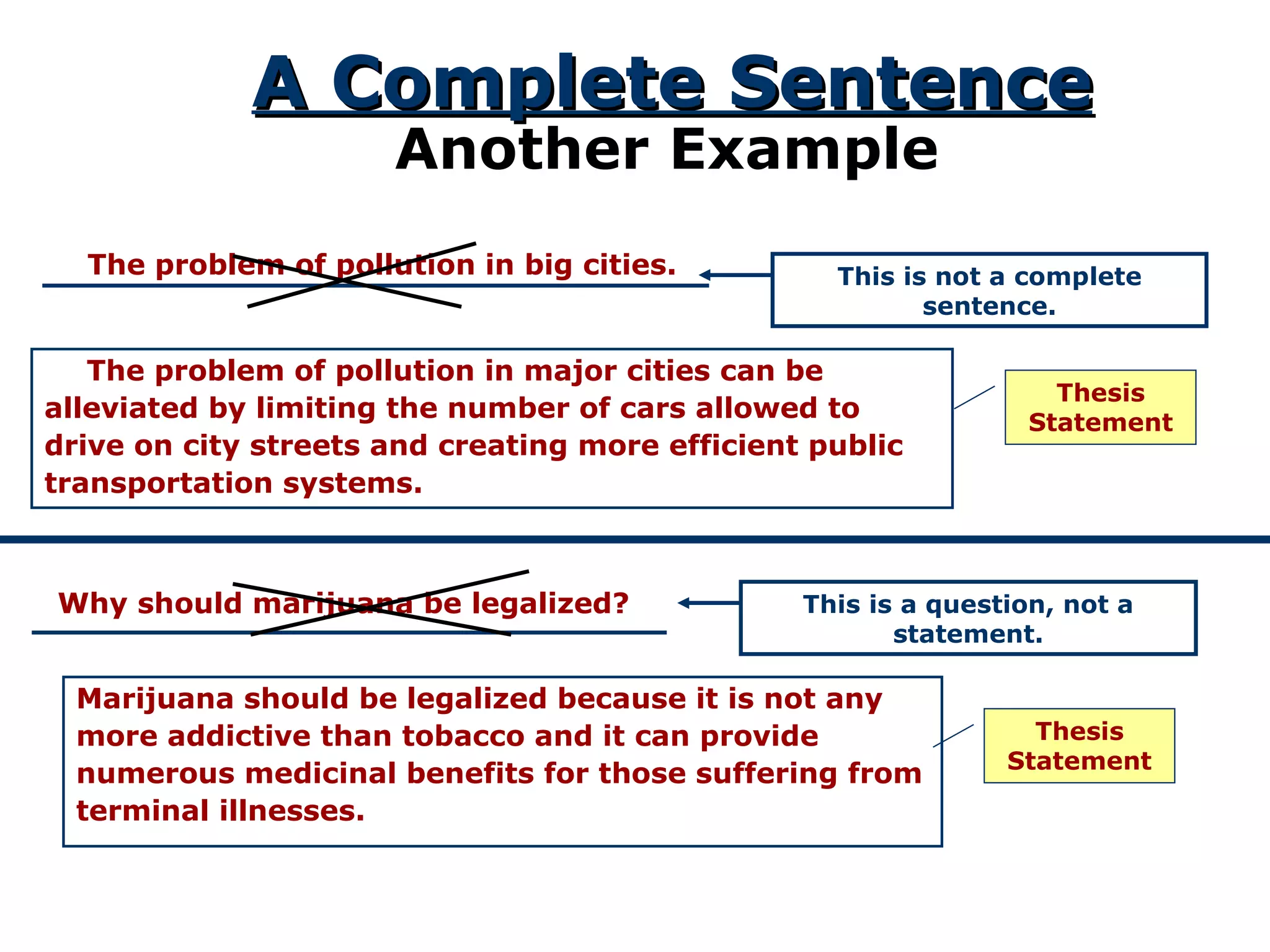 A Complete Sentence
Another Example

The problem of pollution in big cities.

This is not a complete sentence.

The problem of pollution in major cities can be alleviated by limiting the number of cars allowed to drive on city streets and creating more efficient public transportation systems.

Thesis Statement

Why should marijuana be legalized?

This is a question, not a statement.

Marijuana should be legalized because it is not any more addictive than tobacco and it can provide numerous medicinal benefits for those suffering from terminal illnesses.

Thesis Statement